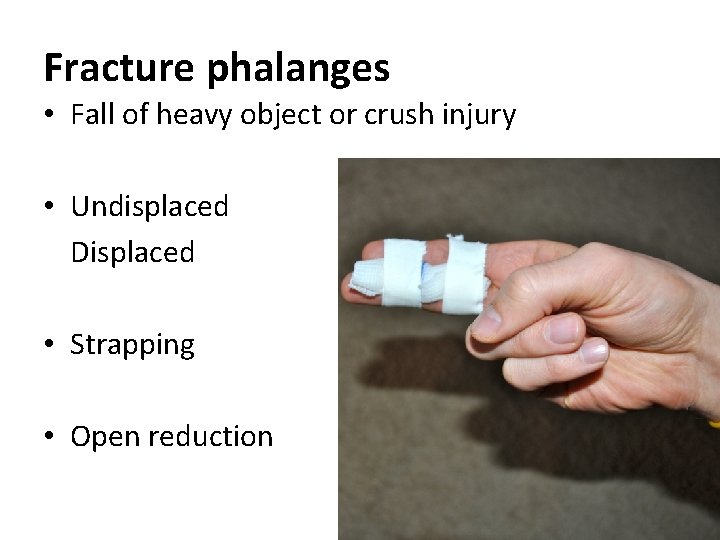 Fracture phalanges

• Fall of heavy object or crush injury

• Undisplaced
Displaced

• Strapping

• Open reduction